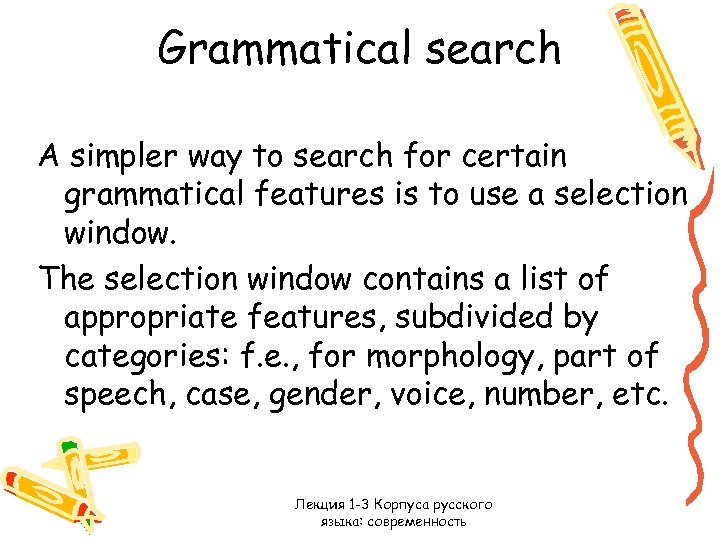 Grammatical search

A simpler way to search for certain grammatical features is to use a selection window.

The selection window contains a list of appropriate features, subdivided by categories: f.e., for morphology, part of speech, case, gender, voice, number, etc.

Лекция 1-3 Корпуса русского языка: современность